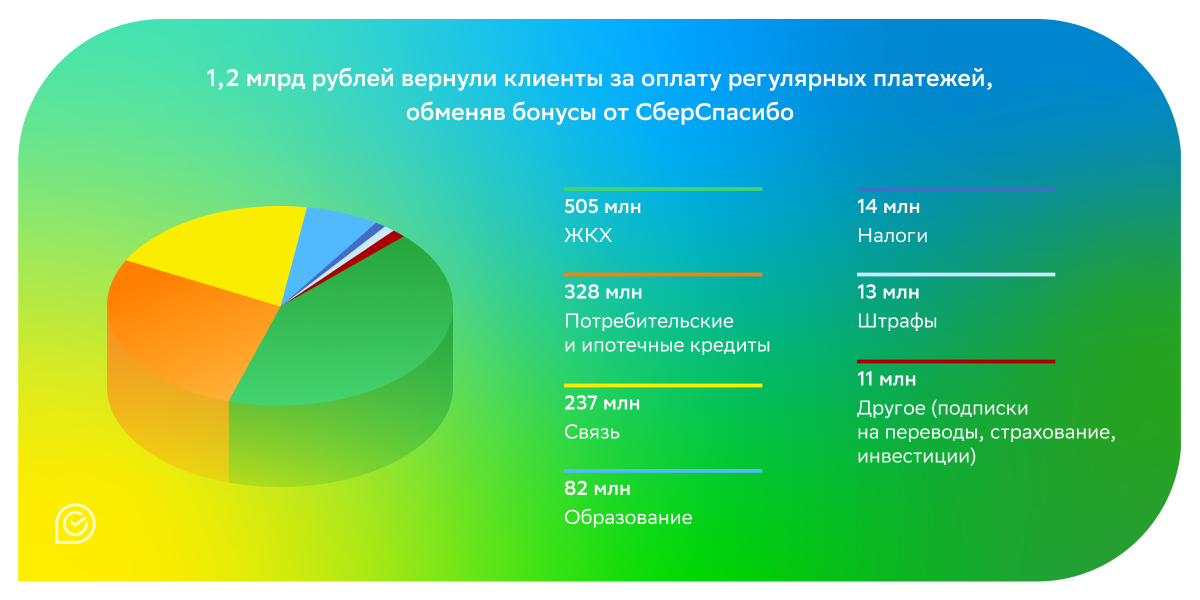 1,2 млрд рублей вернули клиенты за оплату регулярных платежей, обменяв бонусы от СберСпасибо

505 млн
ЖКХ

328 млн
Потребительские и ипотечные кредиты

237 млн
Связь

82 млн
Образование

14 млн
Налоги

13 млн
Штрафы

11 млн
Другое (подписки на переводы, страхование, инвестиции)